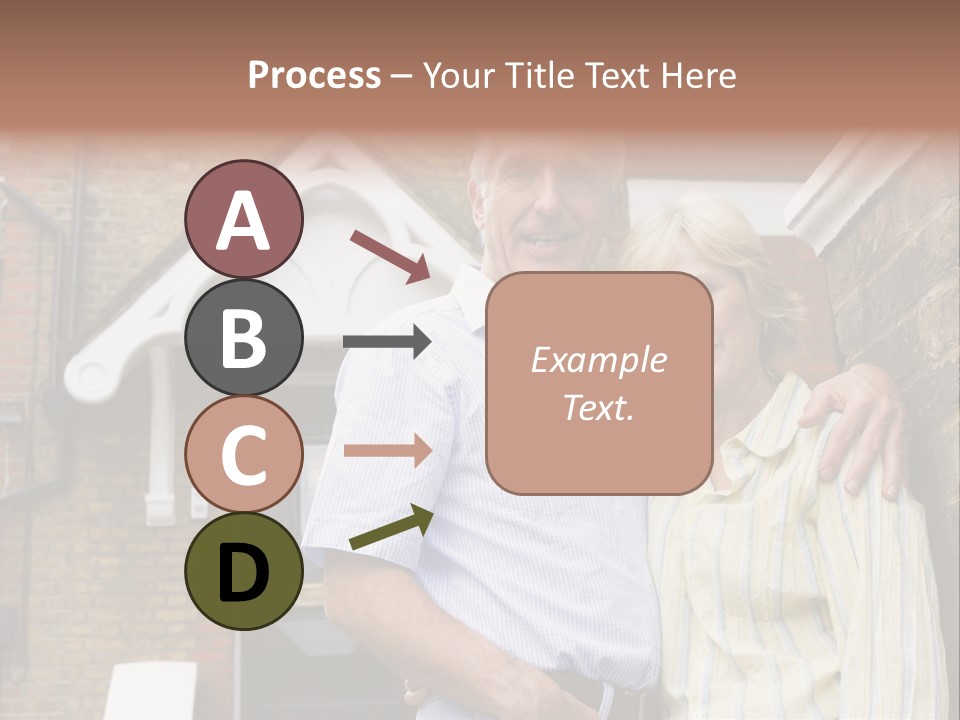 Process – Your Title Text Here

A

B

C

D

Example Text.